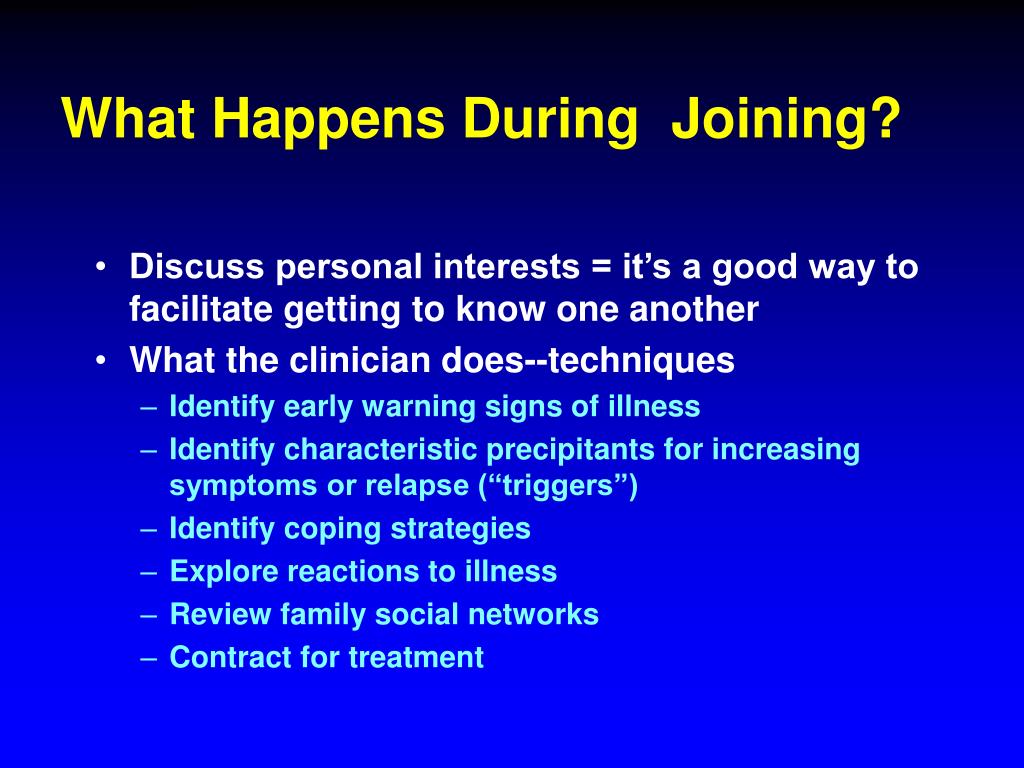 What Happens During  Joining?

• Discuss personal interests = it’s a good way to facilitate getting to know one another
• What the clinician does--techniques
– Identify early warning signs of illness
– Identify characteristic precipitants for increasing symptoms or relapse (“triggers”)
– Identify coping strategies
– Explore reactions to illness
– Review family social networks
– Contract for treatment